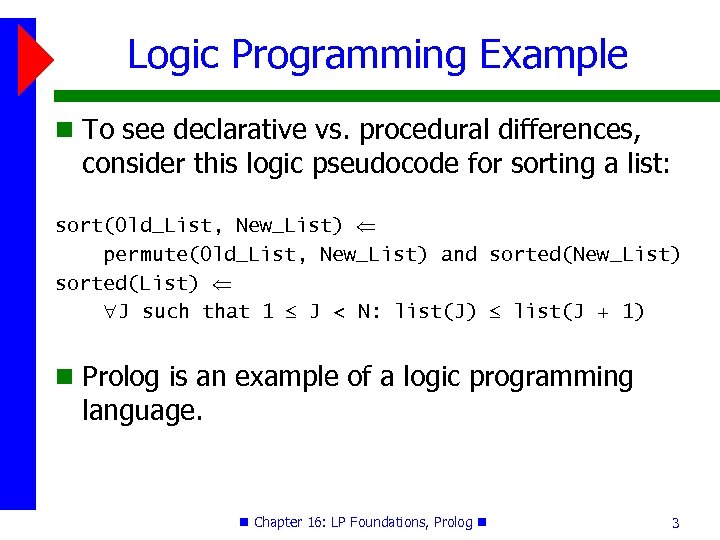 Logic Programming Example

To see declarative vs. procedural differences, consider this logic pseudocode for sorting a list:

sort(Old_List, New_List) $\Leftarrow$
permute(Old_List, New_List) and sorted(New_List)
sorted(List) $\Leftarrow$
$\forall$J such that 1 $\leq$ J < N: list(J) $\leq$ list(J + 1)

Prolog is an example of a logic programming language.

Chapter 16: LP Foundations, Prolog

3